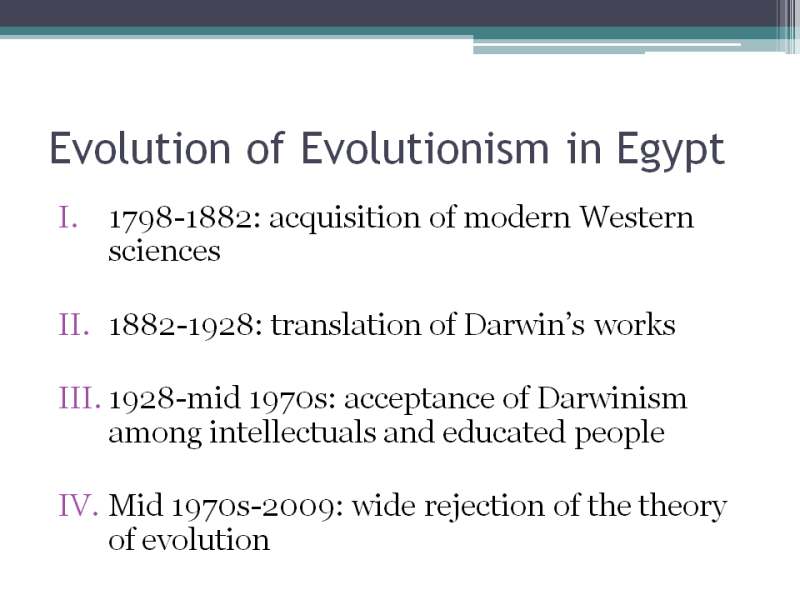 Evolution of Evolutionism in Egypt

I. 1798-1882: acquisition of modern Western sciences

II. 1882-1928: translation of Darwin's works

III. 1928-mid 1970s: acceptance of Darwinism among intellectuals and educated people

IV. Mid 1970s-2009: wide rejection of the theory of evolution